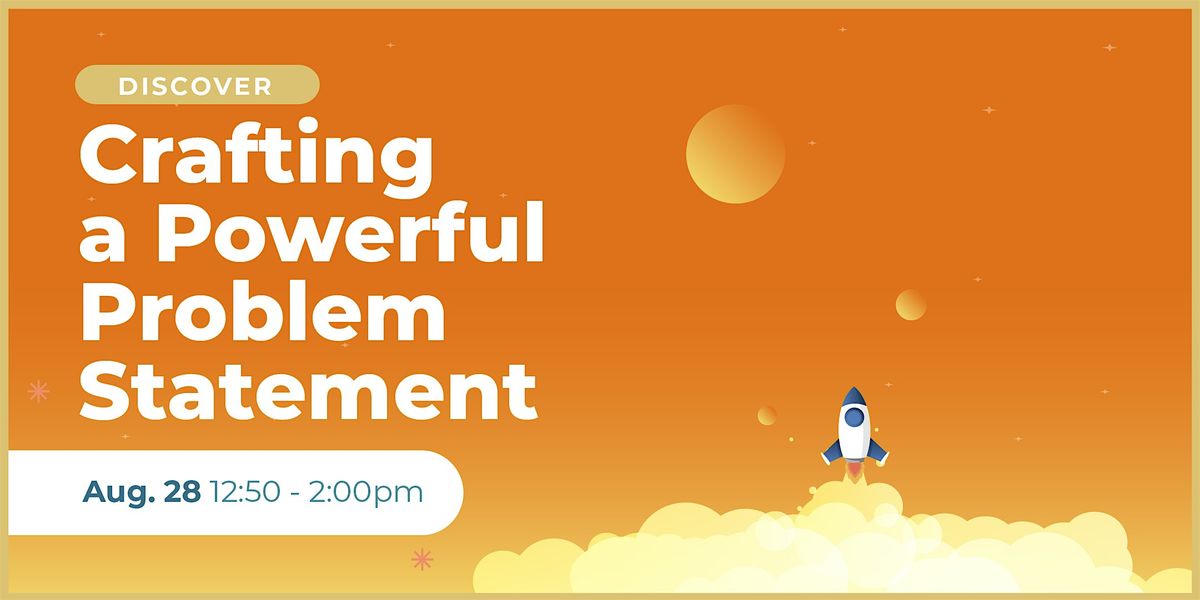 DISCOVER

Crafting a Powerful Problem Statement

Aug. 28 12:50 - 2:00pm